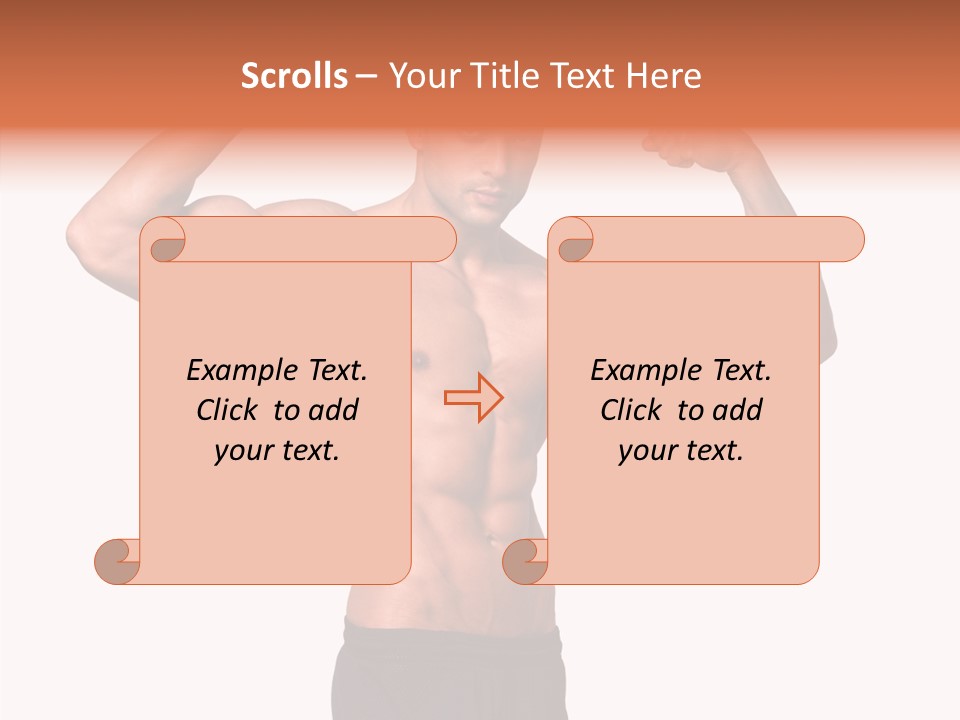 Scrolls – Your Title Text Here

Example Text. Click to add your text.

Example Text. Click to add your text.